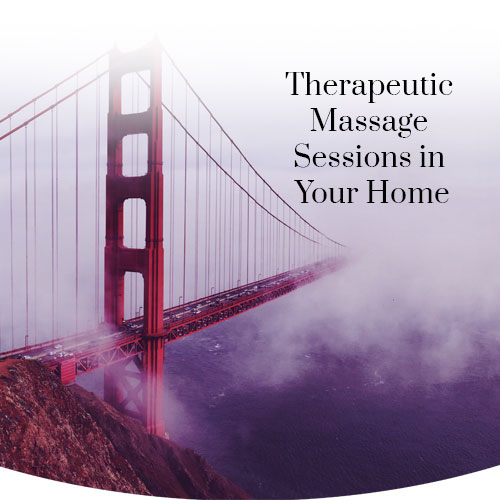 Therapeutic Massage Sessions in Your Home